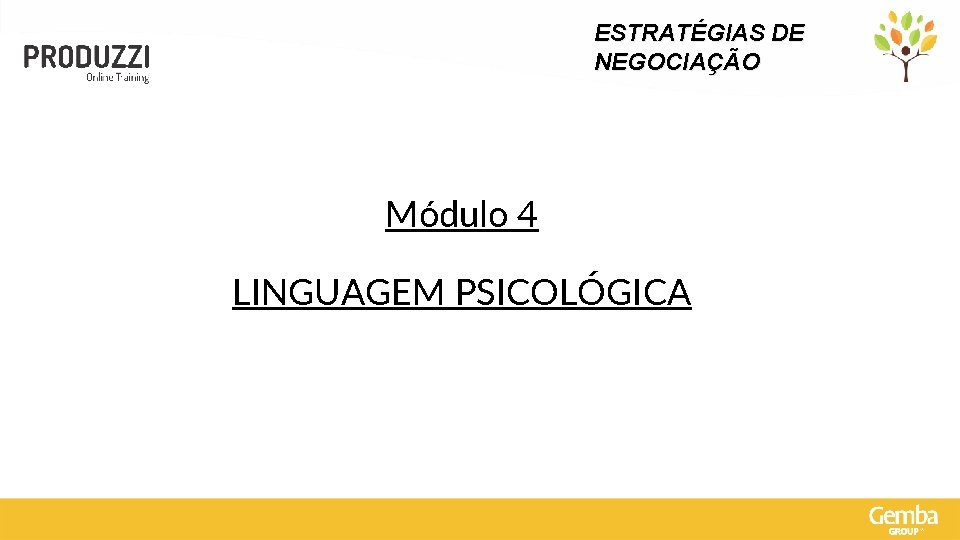 PRODUZZI
Online Training

ESTRATÉGIAS DE NEGOCIAÇÃO

Módulo 4

LINGUAGEM PSICOLÓGICA

Gemba
GROUP